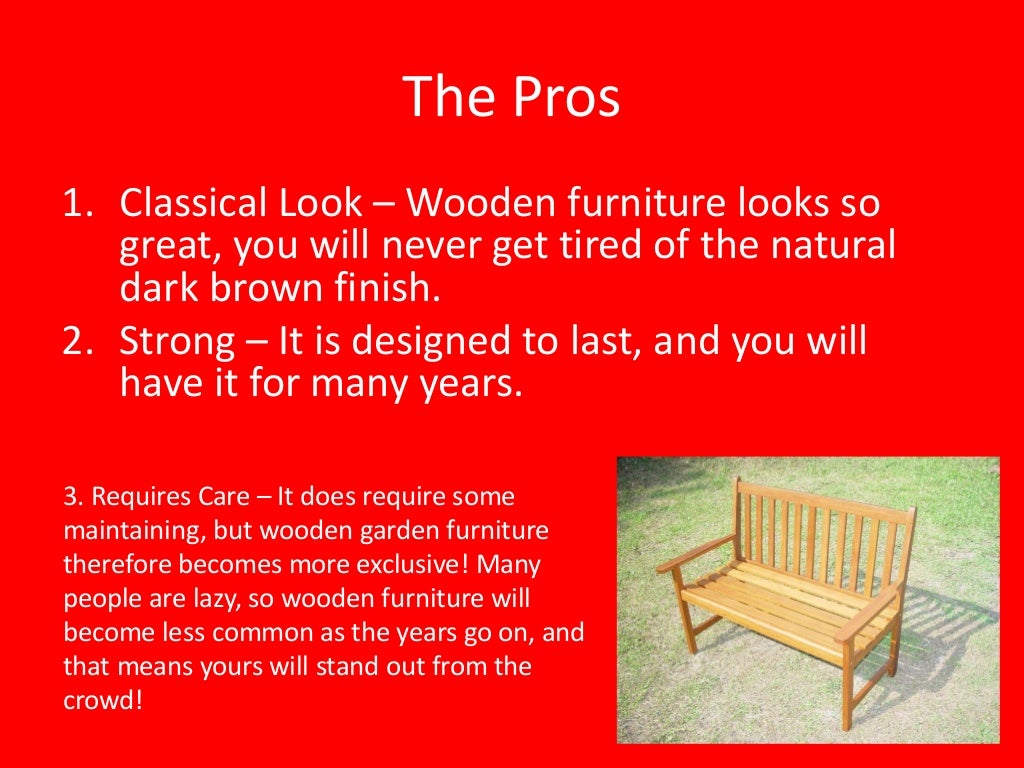 The Pros

1. Classical Look – Wooden furniture looks so great, you will never get tired of the natural dark brown finish.
2. Strong – It is designed to last, and you will have it for many years.

3. Requires Care – It does require some maintaining, but wooden garden furniture therefore becomes more exclusive! Many people are lazy, so wooden furniture will become less common as the years go on, and that means yours will stand out from the crowd!